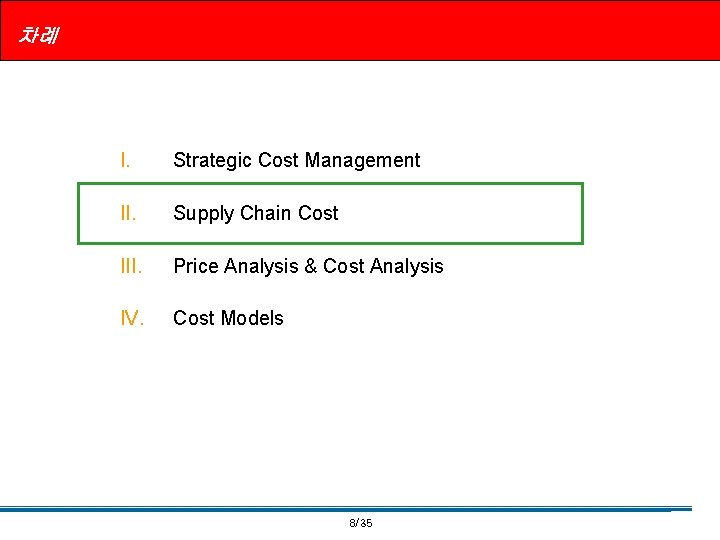 차례

I. Strategic Cost Management

II. Supply Chain Cost

III. Price Analysis & Cost Analysis

IV. Cost Models

8/35